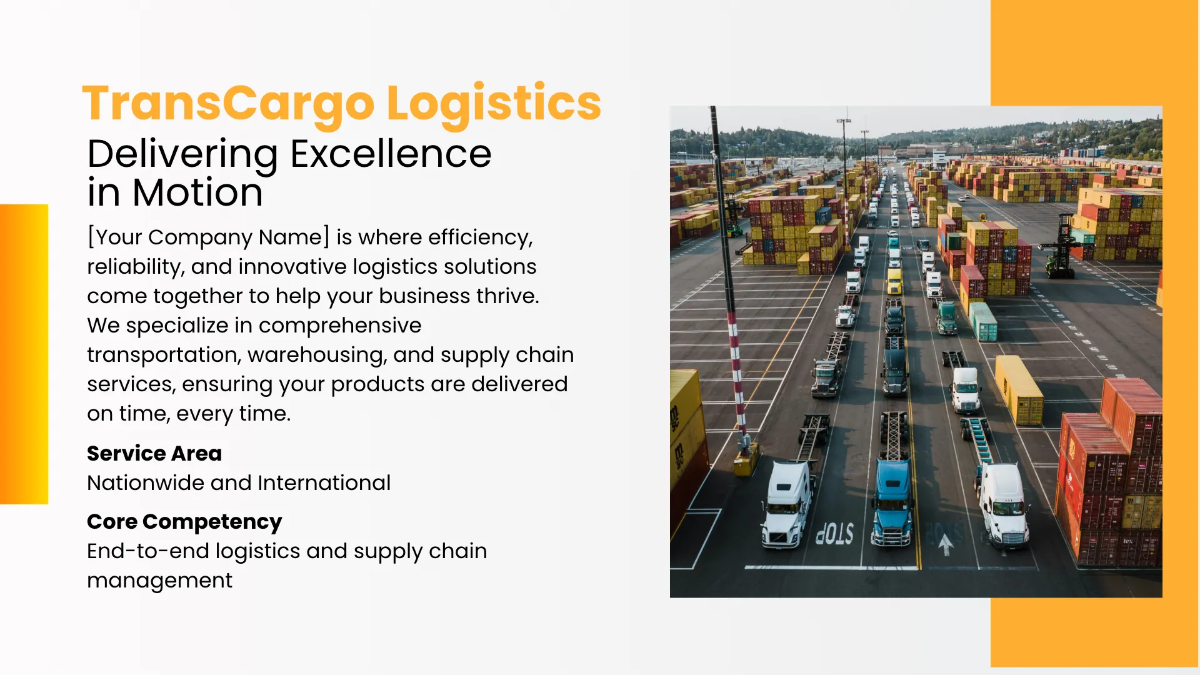 TransCargo Logistics
Delivering Excellence in Motion

[Your Company Name] is where efficiency, reliability, and innovative logistics solutions come together to help your business thrive. We specialize in comprehensive transportation, warehousing, and supply chain services, ensuring your products are delivered on time, every time.

Service Area
Nationwide and International

Core Competency
End-to-end logistics and supply chain management

STOP